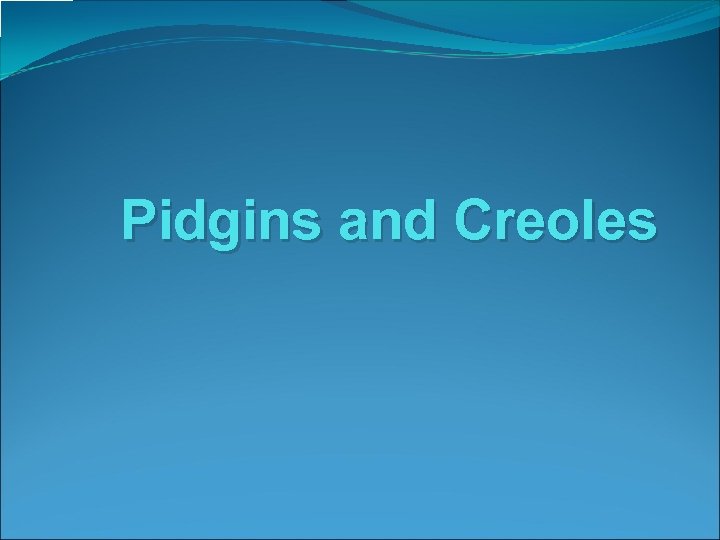 Pidgins and Creoles